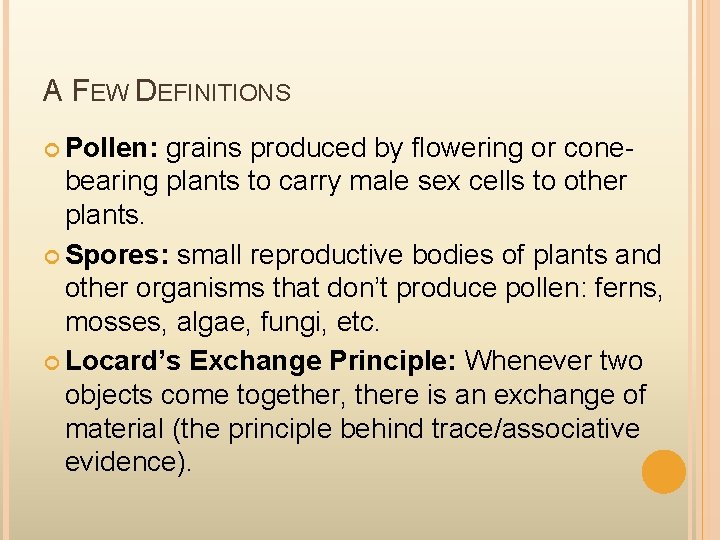 A FEW DEFINITIONS

Pollen: grains produced by flowering or cone-bearing plants to carry male sex cells to other plants.

Spores: small reproductive bodies of plants and other organisms that don't produce pollen: ferns, mosses, algae, fungi, etc.

Locard's Exchange Principle: Whenever two objects come together, there is an exchange of material (the principle behind trace/associative evidence).